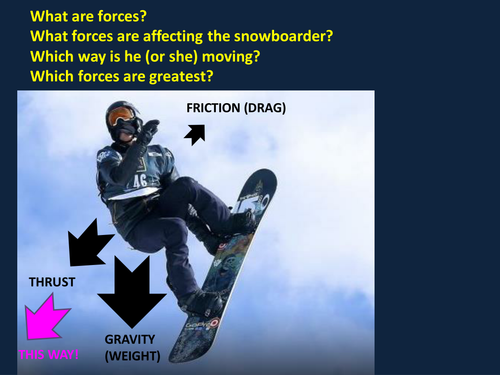 What are forces?
What forces are affecting the snowboarder?
Which way is he (or she) moving?
Which forces are greatest?

FRICTION (DRAG)

46

THRUST

GRAVITY (WEIGHT)

THIS WAY!